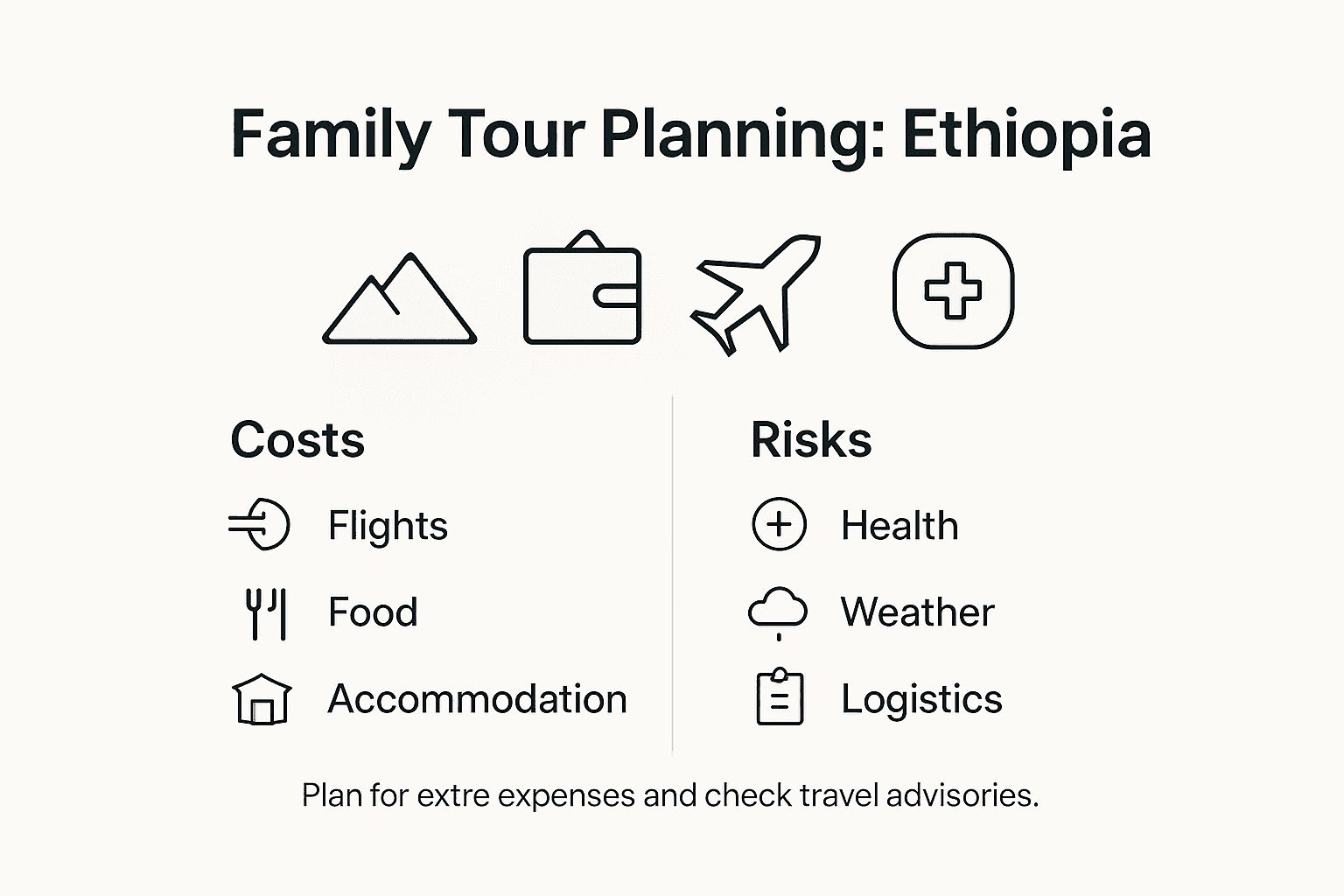 Family Tour Planning: Ethiopia

Costs

Flights

Food

Accommodation

Risks

Health

Weather

Logistics

Plan for extre expenses and check travel advisories.